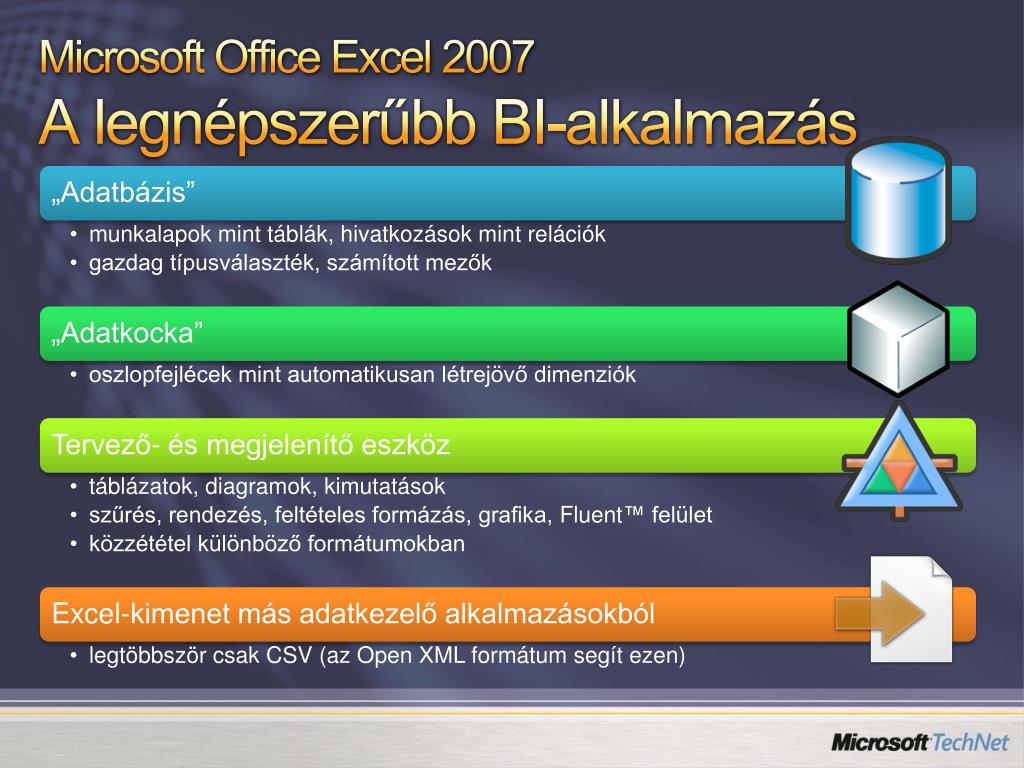 Microsoft Office Excel 2007
A legnépszerűbb BI-alkalmazás

„Adatbázis”

• munkalapok mint táblák, hivatkozások mint relációk
• gazdag típusválaszték, számított mezők

„Adatkocka”

• oszlopfejlécek mint automatikusan létrejövő dimenziók

Tervező- és megjelenítő eszköz

• táblázatok, diagramok, kimutatások
• szűrés, rendezés, feltételes formázás, grafika, Fluent™ felület
• közzététel különböző formátumokban

Excel-kimenet más adatkezelő alkalmazásokból

• legtöbbször csak CSV (az Open XML formátum segít ezen)

Microsoft TechNet